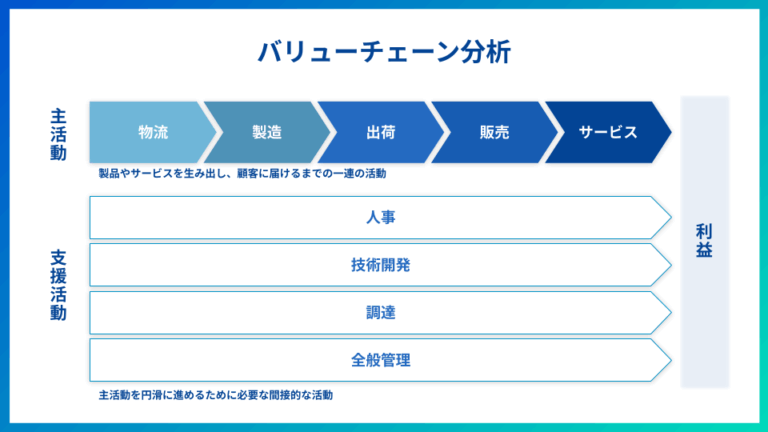 バリューチェーン分析

主活動

物流 製造 出荷 販売 サービス

製品やサービスを生み出し、顧客に届けるまでの一連の活動

支援活動

人事

技術開発

調達

全般管理

主活動を円滑に進めるために必要な間接的な活動

利益